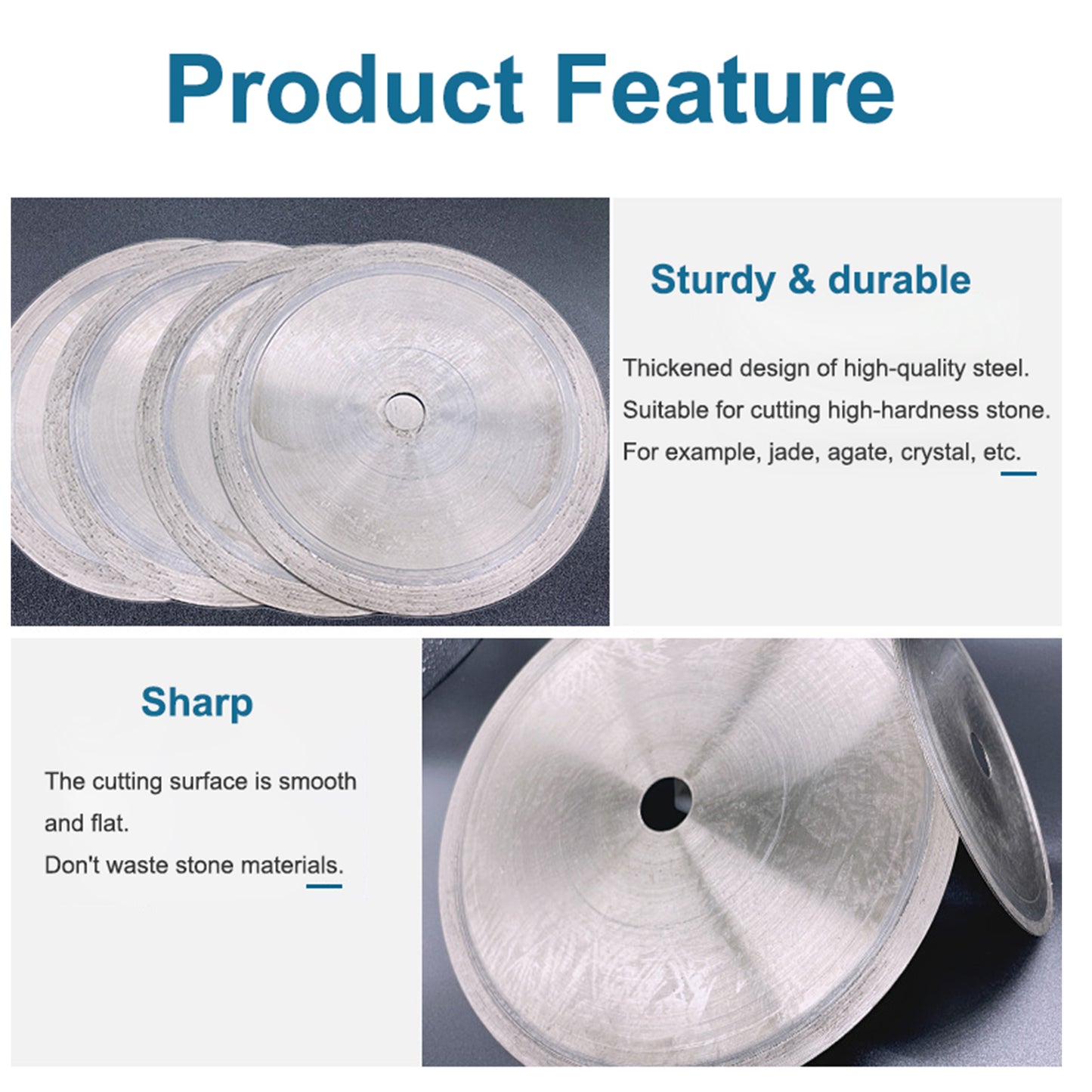 Product Feature

Sturdy & durable

Thickened design of high-quality steel.
Suitable for cutting high-hardness stone.
For example, jade, agate, crystal, etc.

Sharp

The cutting surface is smooth and flat.
Don't waste stone materials.